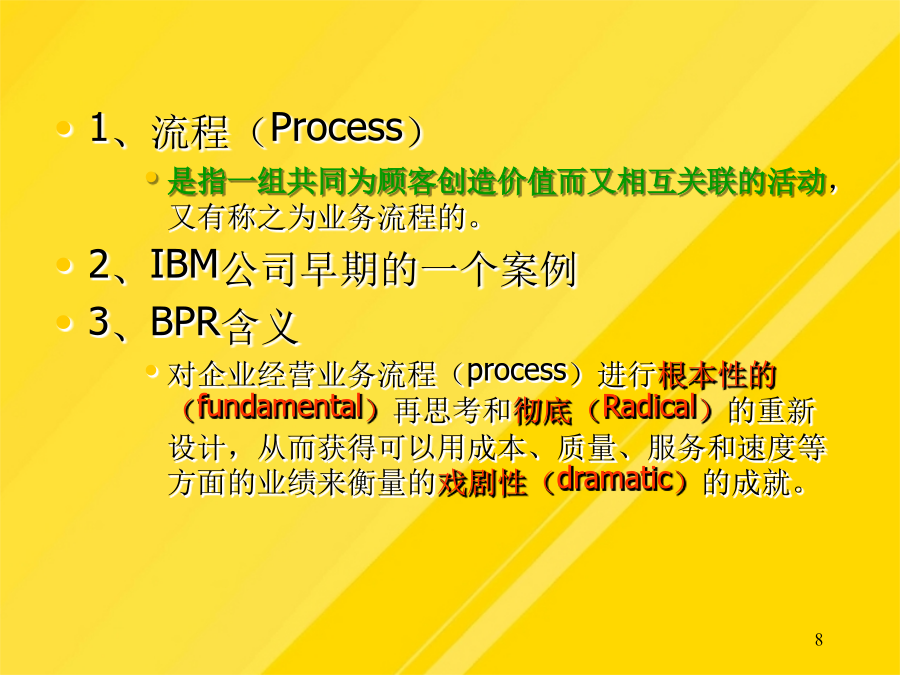 1、流程（Process）

是指一组共同为顾客创造价值而又相互关联的活动，又有称之为业务流程的。

2、IBM公司早期的一个案例

3、BPR含义

对企业经营业务流程（process）进行根本性的（fundamental）再思考和彻底（Radical）的重新设计，从而获得可以用成本、质量、服务和速度等方面的业绩来衡量的戏剧性（dramatic）的成就。

8